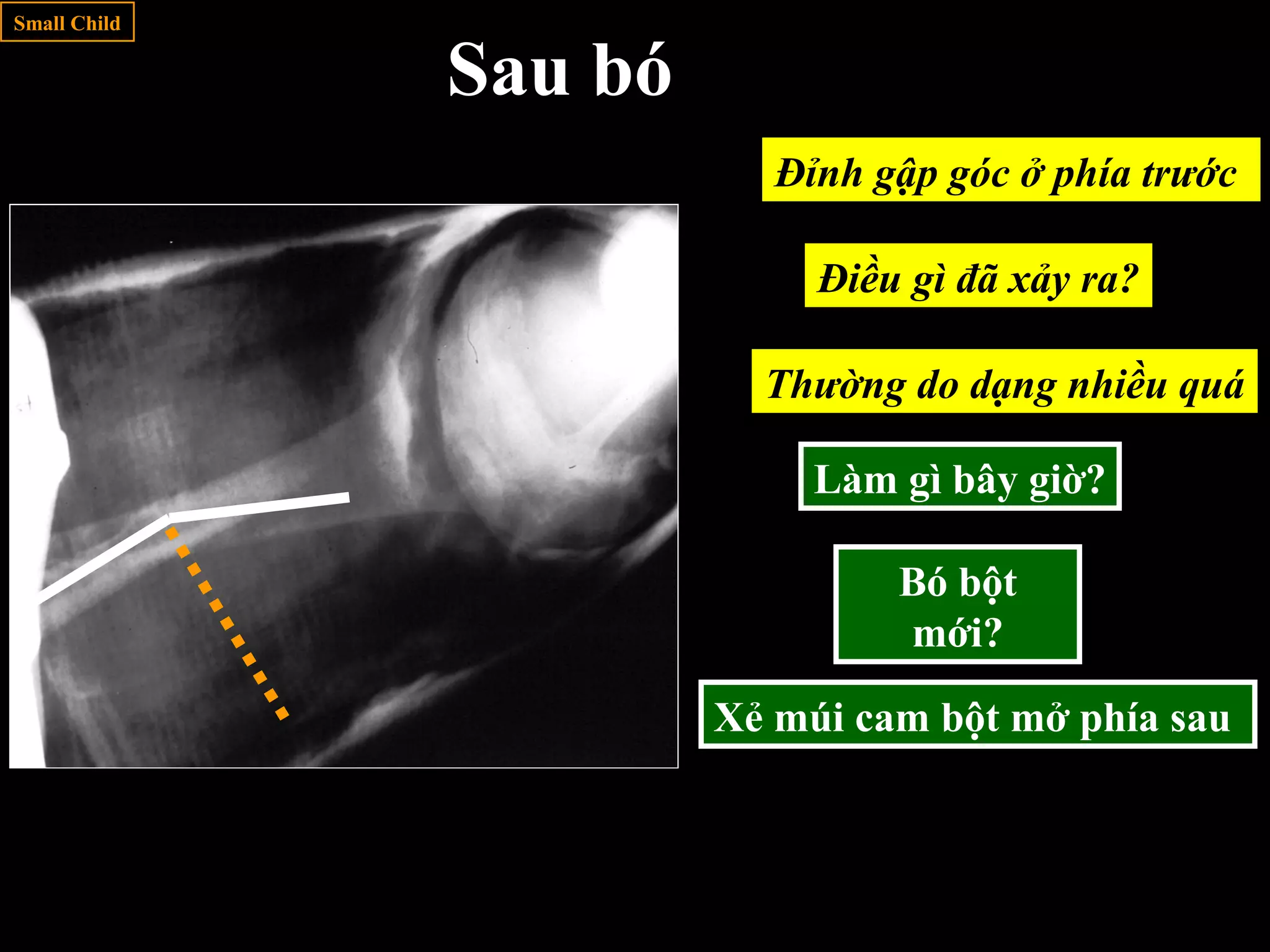 Small Child

Sau bó

Đỉnh gập góc ở phía trước

Điều gì đã xảy ra?

Thường do dạng nhiều quá

Làm gì bây giờ?

Bó bột mới?

Xẻ múi cam bột mở phía sau